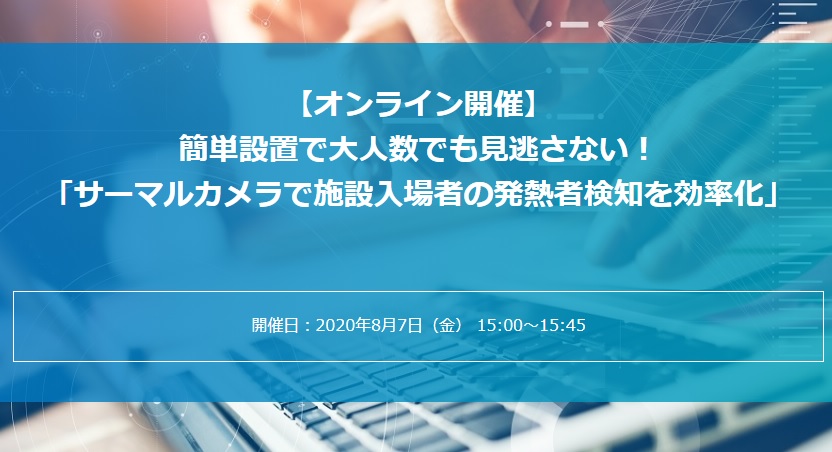 【オンライン開催】
簡単設置で大人数でも見逃さない！
「サーマルカメラで施設入場者の発熱者検知を効率化」

開催日：2020年8月7日（金） 15:00～15:45